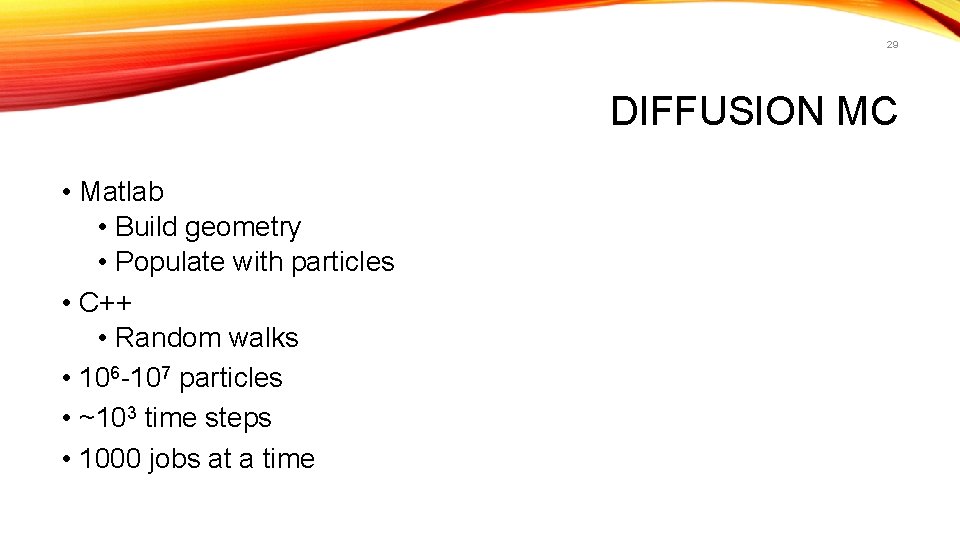 29

DIFFUSION MC

• Matlab
  • Build geometry
  • Populate with particles
• C++
  • Random walks
• $10^6$-$10^7$ particles
• ~$10^3$ time steps
• 1000 jobs at a time